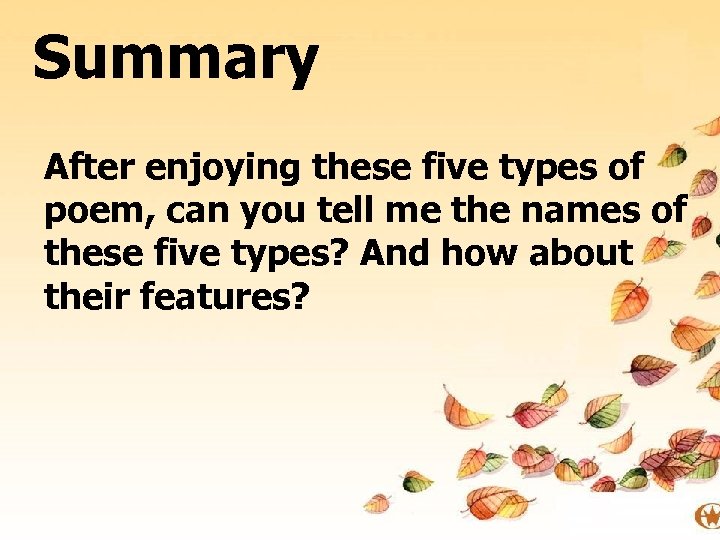 Summary

After enjoying these five types of poem, can you tell me the names of these five types? And how about their features?